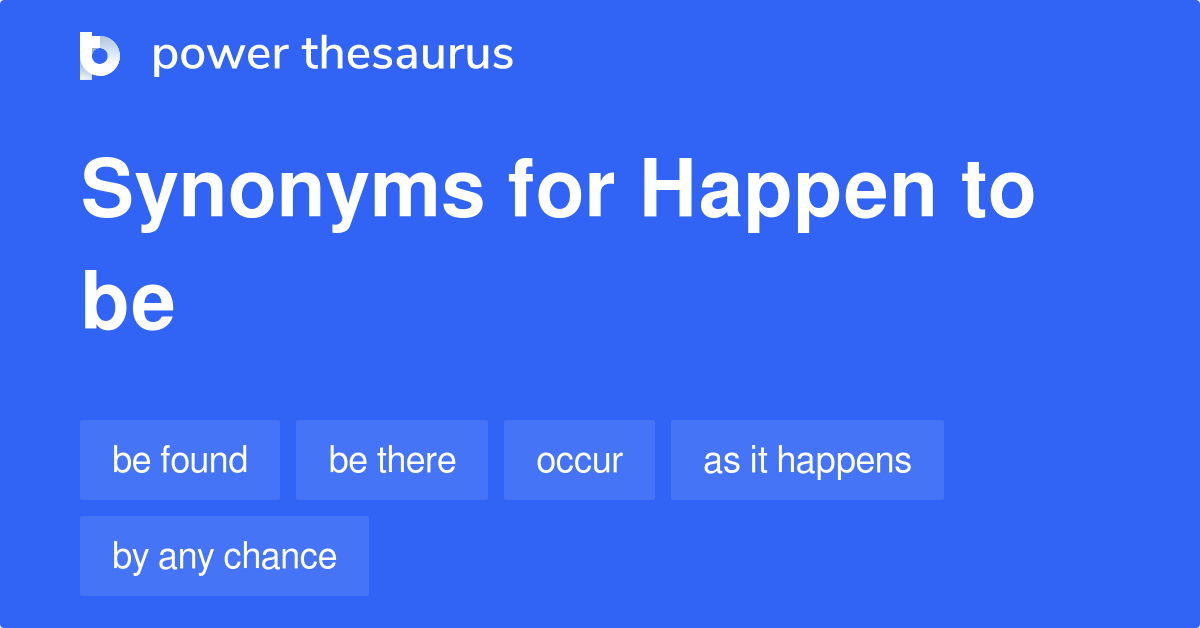 power thesaurus

Synonyms for Happen to be

be found
be there
occur
as it happens
by any chance